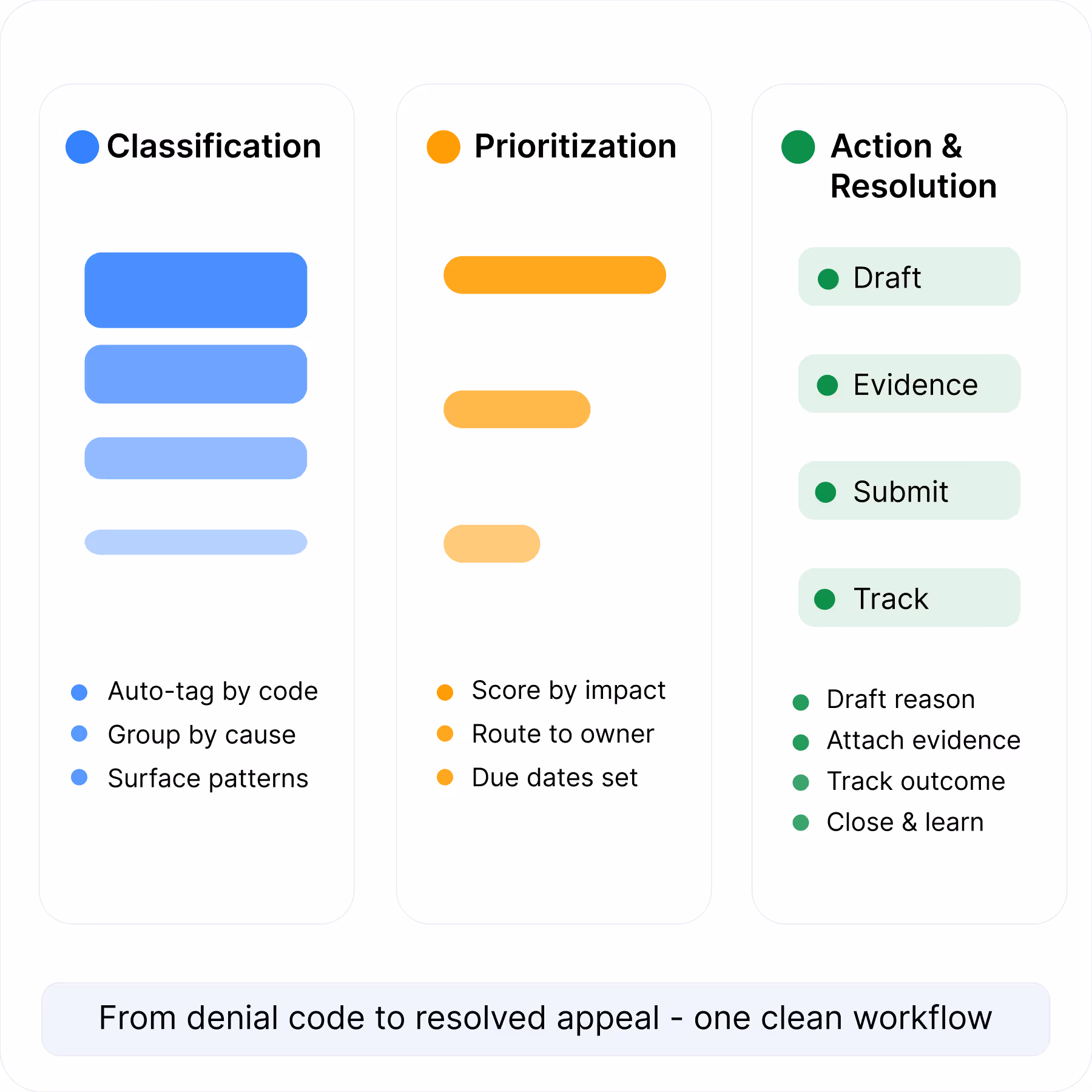 Classification

Auto-tag by code
Group by cause
Surface patterns

Prioritization

Score by impact
Route to owner
Due dates set

Action & Resolution

Draft
Evidence
Submit
Track

Draft reason
Attach evidence
Track outcome
Close & learn

From denial code to resolved appeal - one clean workflow